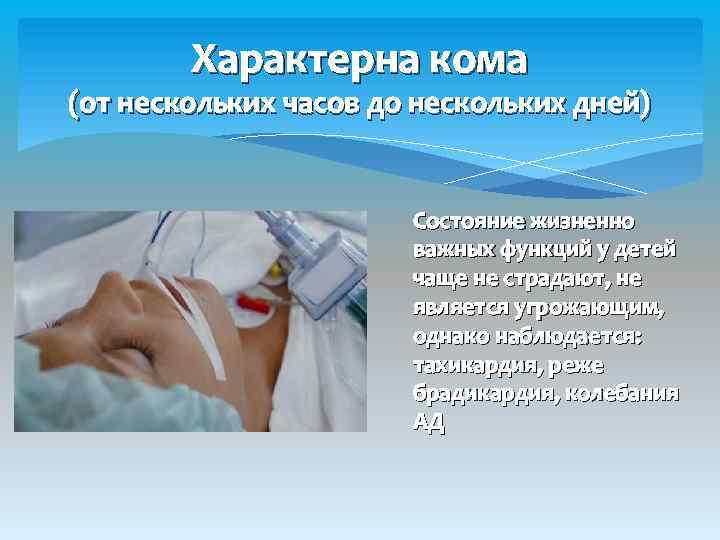 Характерна кома
(от нескольких часов до нескольких дней)

Состояние жизненно важных функций у детей чаще не страдают, не является угрожающим, однако наблюдается: тахикардия, реже брадикардия, колебания АД